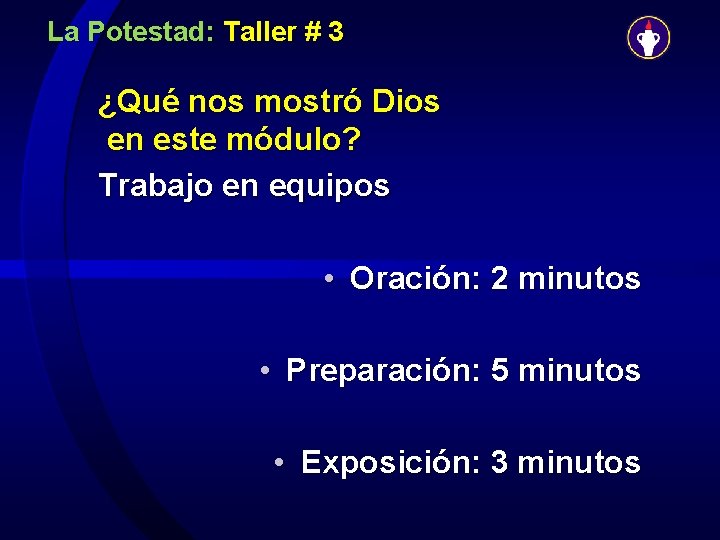 La Potestad: Taller # 3

¿Qué nos mostró Dios en este módulo?

Trabajo en equipos

• Oración: 2 minutos

• Preparación: 5 minutos

• Exposición: 3 minutos